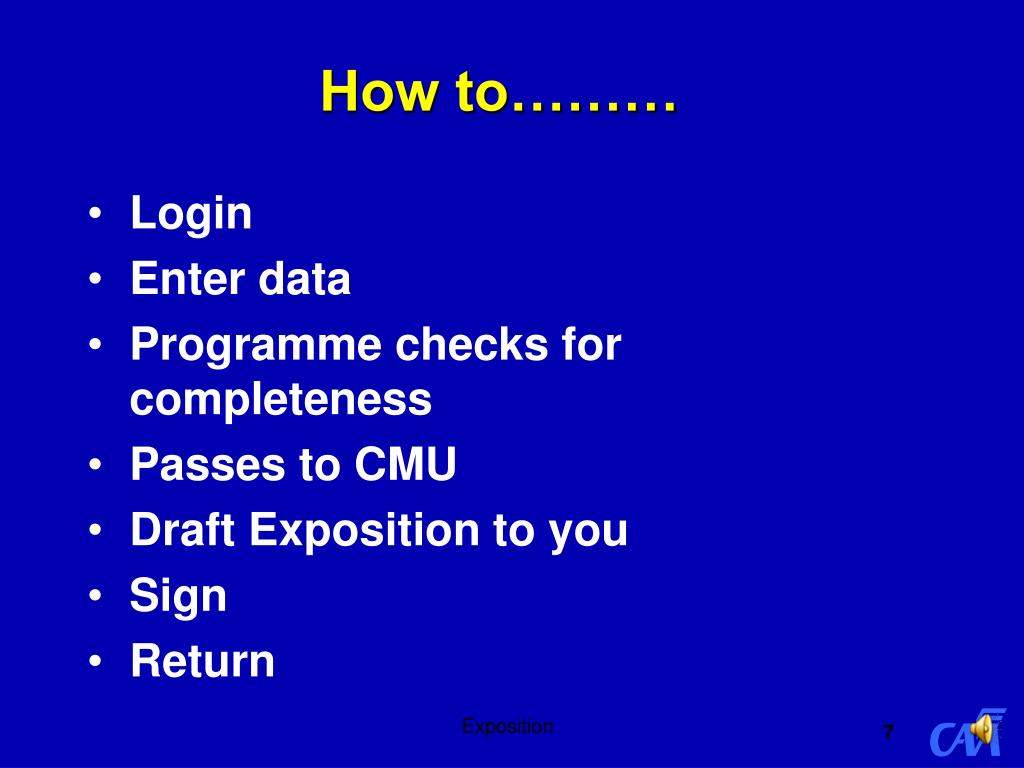 How to………

• Login
• Enter data
• Programme checks for completeness
• Passes to CMU
• Draft Exposition to you
• Sign
• Return

Exposition

7

CAA